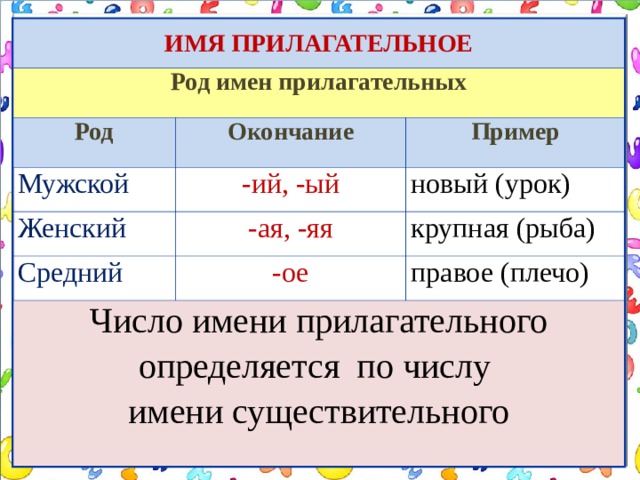 ИМЯ ПРИЛАГАТЕЛЬНОЕ

Род имен прилагательных

| Род | Окончание | Пример |
|---|---|---|
| Мужской | -ий, -ый | новый (урок) |
| Женский | -ая, -яя | крупная (рыба) |
| Средний | -ое | правое (плечо) |

Число имени прилагательного определяется по числу имени существительного